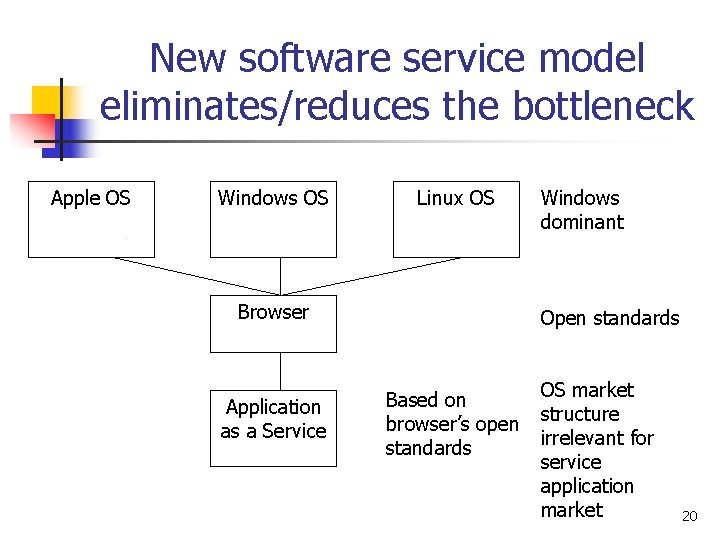 New software service model eliminates/reduces the bottleneck

Apple OS

Windows OS

Linux OS

Windows dominant

Browser

Open standards

Application as a Service

Based on browser's open standards

OS market structure irrelevant for service application market

20